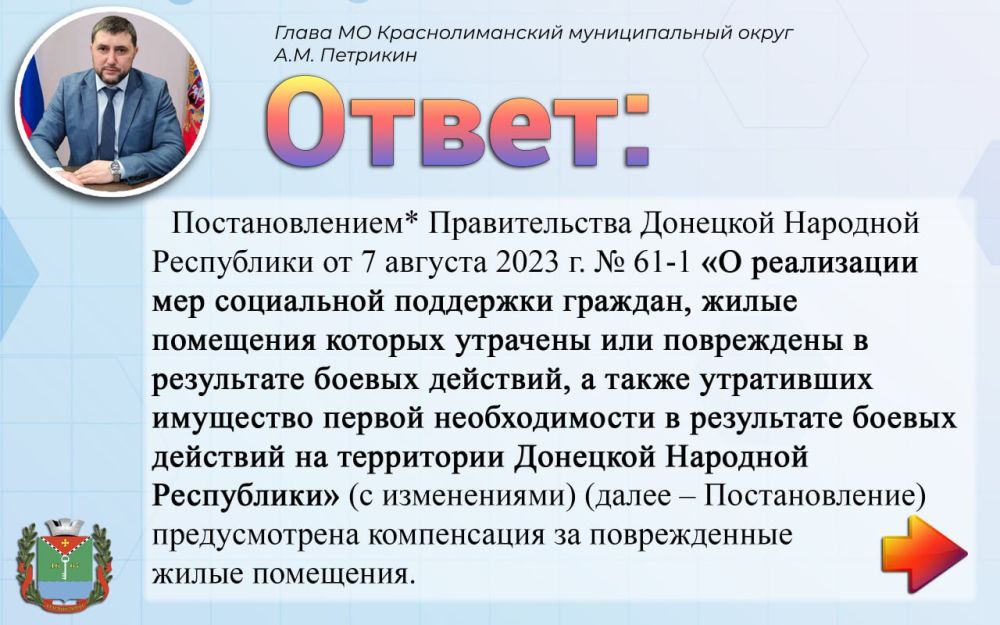 Глава МО Краснолиманский муниципальный округ
А.М. Петрикин

Ответ:

Постановлением* Правительства Донецкой Народной Республики от 7 августа 2023 г. № 61-1 «О реализации мер социальной поддержки граждан, жилые помещения которых утрачены или повреждены в результате боевых действий, а также утративших имущество первой необходимости в результате боевых действий на территории Донецкой Народной Республики» (с изменениями) (далее – Постановление) предусмотрена компенсация за поврежденные жилые помещения.